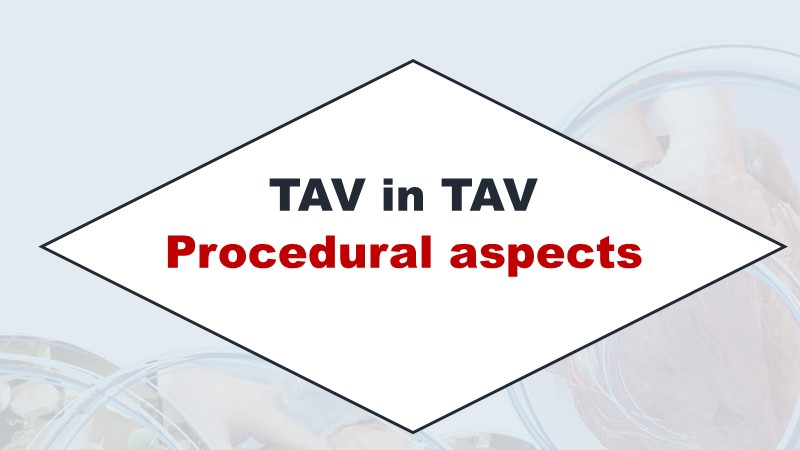 TAV in TAV
Procedural aspects